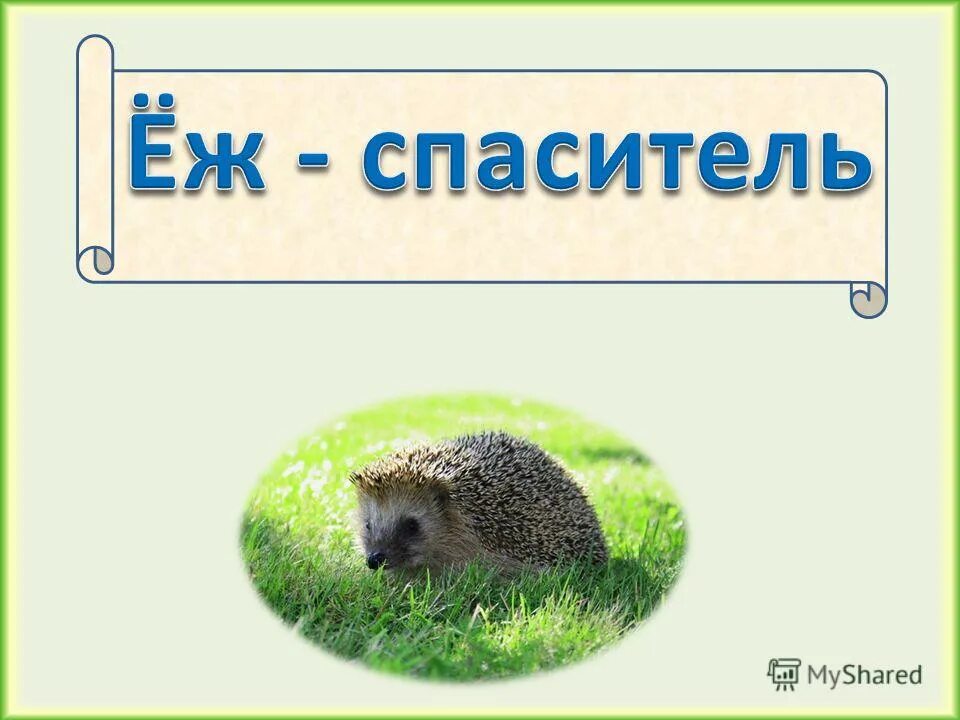 Ёж - спаситель

MyShared